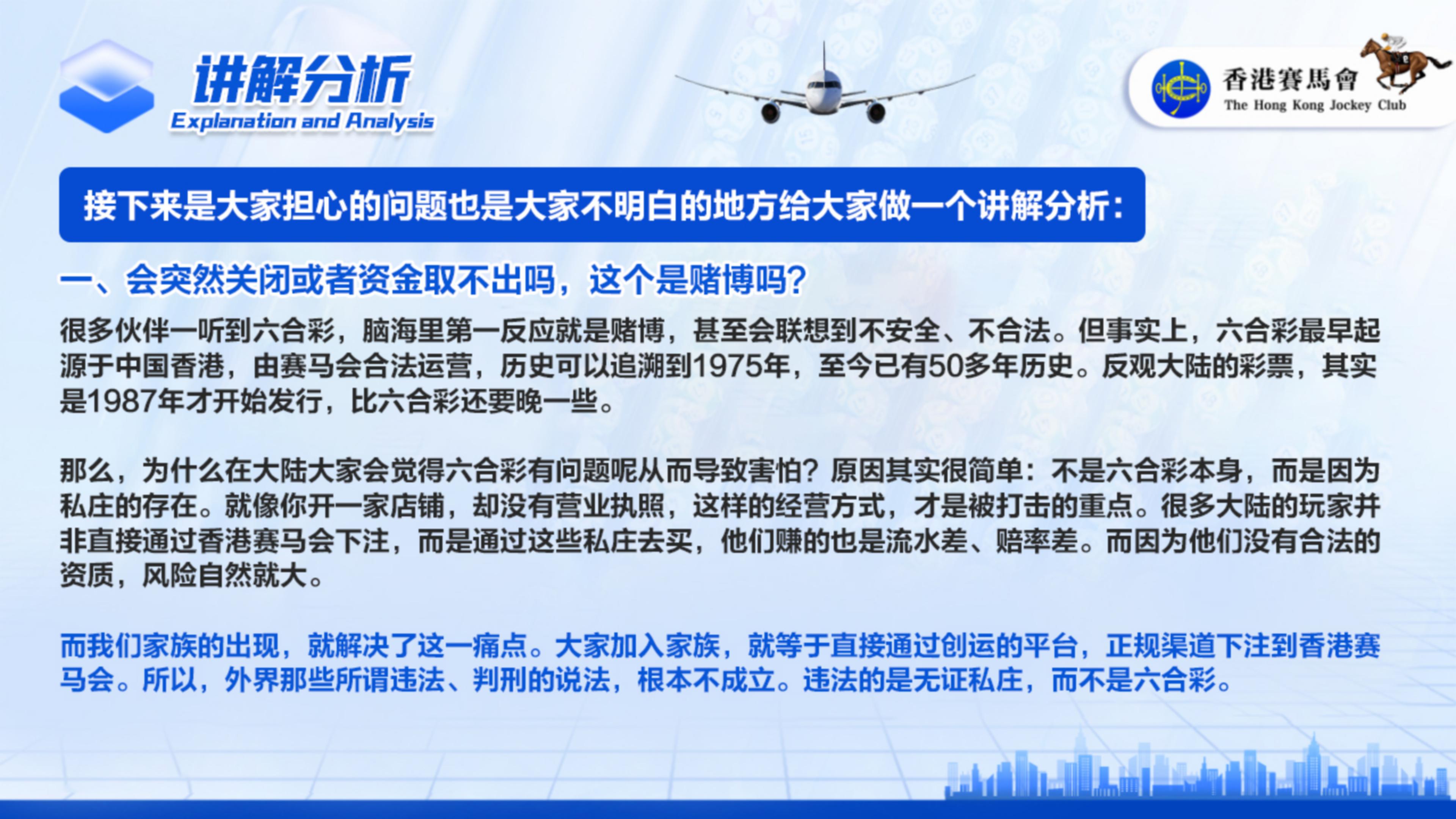 讲解分析
Explanation and Analysis

香港賽馬會
The Hong Kong Jockey Club

接下来是大家担心的问题也是大家不明白的地方给大家做一个讲解分析：

一、会突然关闭或者资金取不出吗，这个是赌博吗？

很多伙伴一听到六合彩，脑海里第一反应就是赌博，甚至会联想到不安全、不合法。但事实上，六合彩最早起源于中国香港，由赛马会合法运营，历史可以追溯到1975年，至今已有50多年历史。反观大陆的彩票，其实是1987年才开始发行，比六合彩还要晚一些。

那么，为什么在大陆大家会觉得六合彩有问题呢从而导致害怕？原因其实很简单：不是六合彩本身，而是因为私庄的存在。就像你开一家店铺，却没有营业执照，这样的经营方式，才是被打击的重点。很多大陆的玩家并非直接通过香港赛马会下注，而是通过这些私庄去买，他们赚的也是流水差、赔率差。而因为他们没有合法的资质，风险自然就大。

而我们家族的出现，就解决了这一痛点。大家加入家族，就等于直接通过创运的平台，正规渠道下注到香港赛马会。所以，外界那些所谓违法、判刑的说法，根本不成立。违法的是无证私庄，而不是六合彩。